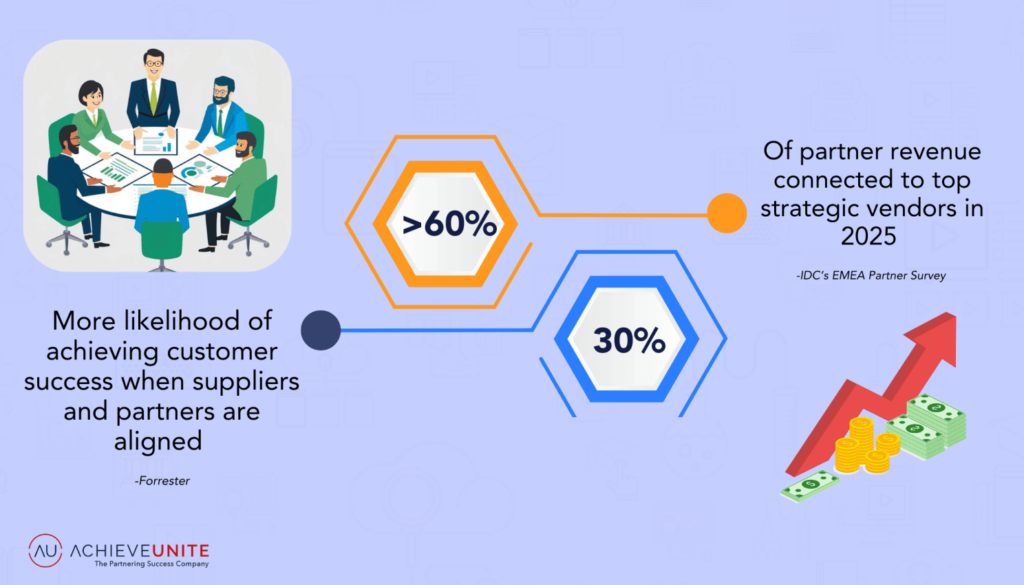 >60%

Of partner revenue connected to top strategic vendors in 2025

-IDC's EMEA Partner Survey

30%

More likelihood of achieving customer success when suppliers and partners are aligned

-Forrester

AU ACHIEVEUNITE
The Partnering Success Company